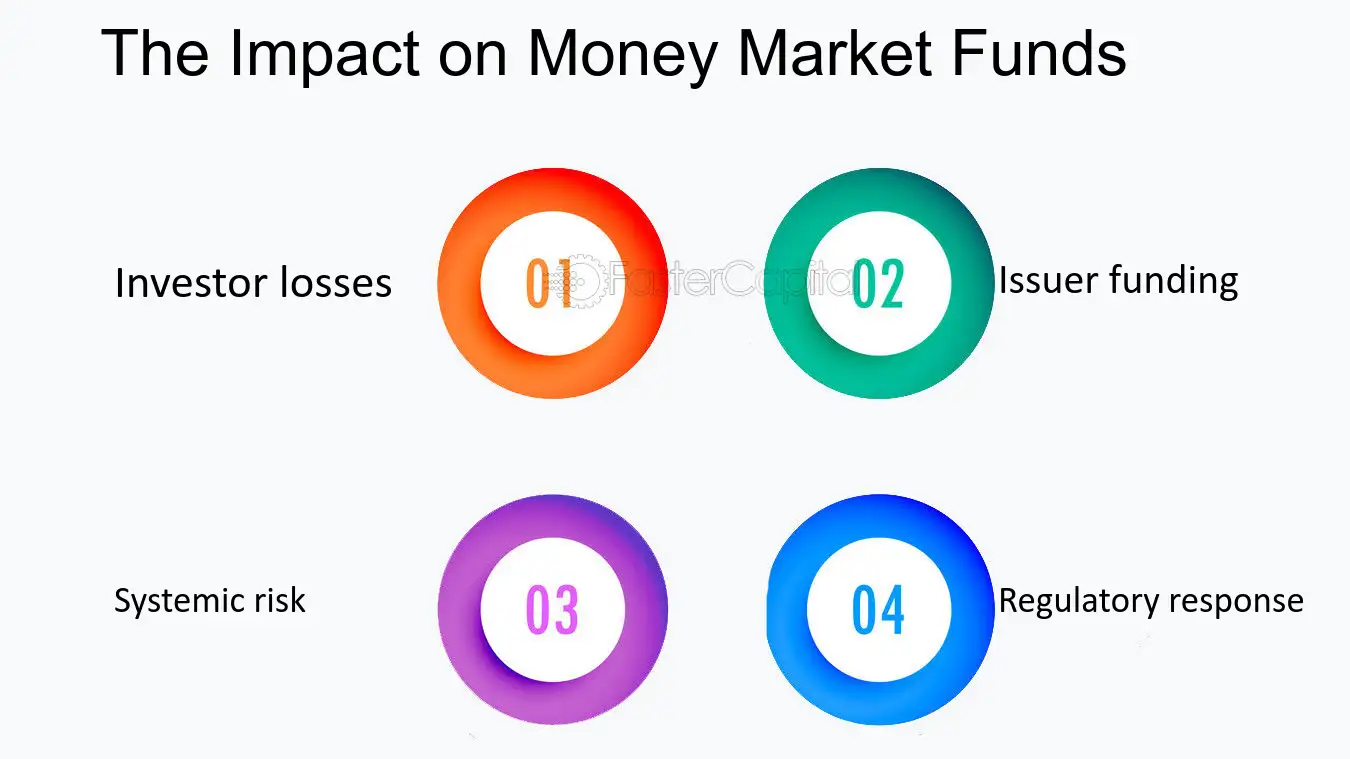 The Impact on Money Market Funds

Investor losses

01

02

Issuer funding

Systemic risk

03

04

Regulatory response

FasterCapital